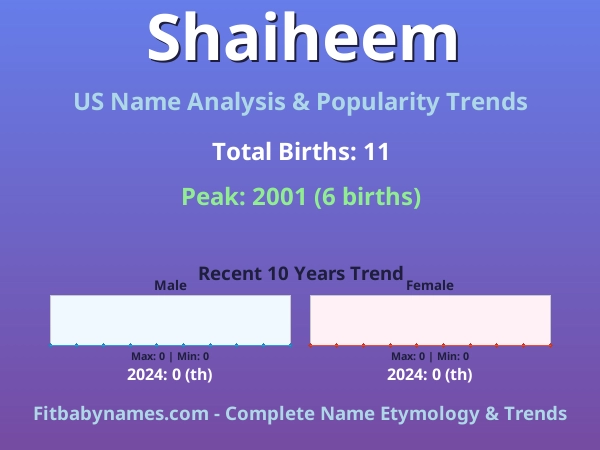 Shaiheem

US Name Analysis & Popularity Trends

Total Births: 11

Peak: 2001 (6 births)

Recent 10 Years Trend

Male

Max: 0 | Min: 0

2024: 0 (th)

Female

Max: 0 | Min: 0

2024: 0 (th)

Fitbabynames.com - Complete Name Etymology & Trends